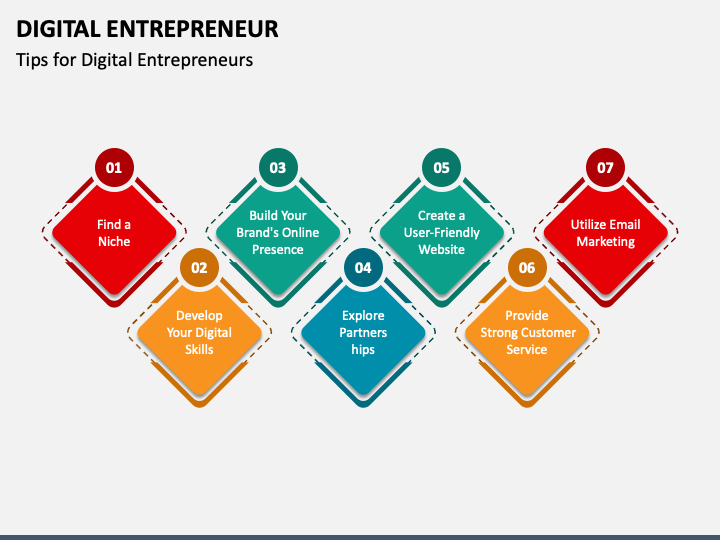 DIGITAL ENTREPRENEUR

Tips for Digital Entrepreneurs

01
Find a Niche

02
Develop Your Digital Skills

03
Build Your Brand's Online Presence

04
Explore Partners hips

05
Create a User-Friendly Website

06
Provide Strong Customer Service

07
Utilize Email Marketing